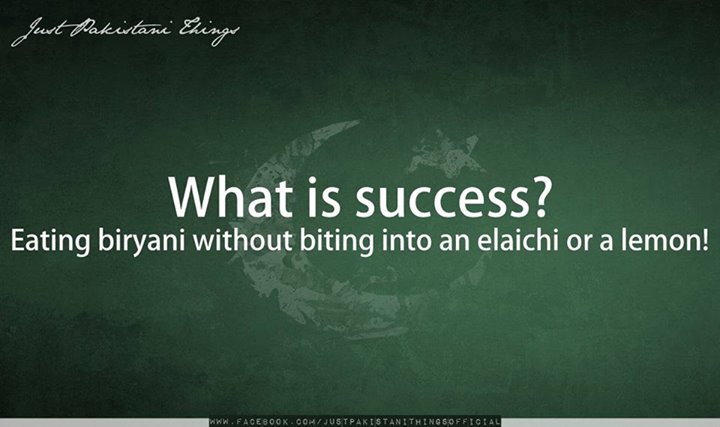 Just Pakistani Things

What is success?
Eating biryani without biting into an elaichi or a lemon!

WWW.FACEBOOK.COM/JUSTPAKISTANITHINGSOFFICIAL